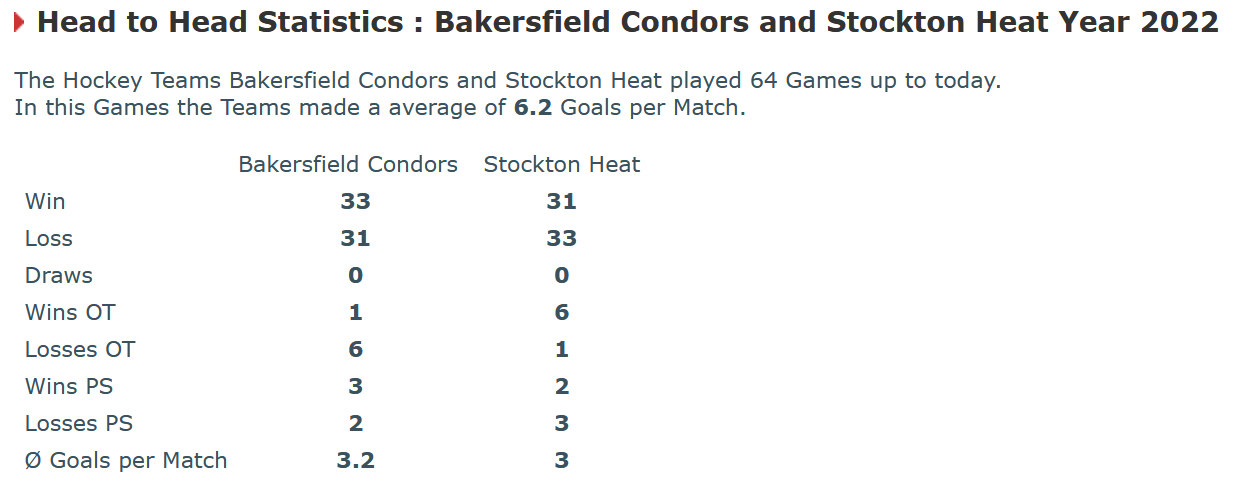 Head to Head Statistics : Bakersfield Condors and Stockton Heat Year 2022

The Hockey Teams Bakersfield Condors and Stockton Heat played 64 Games up to today.
In this Games the Teams made a average of 6.2 Goals per Match.

| | Bakersfield Condors | Stockton Heat |
|---|---|---|
| Win | 33 | 31 |
| Loss | 31 | 33 |
| Draws | 0 | 0 |
| Wins OT | 1 | 6 |
| Losses OT | 6 | 1 |
| Wins PS | 3 | 2 |
| Losses PS | 2 | 3 |
| Ø Goals per Match | 3.2 | 3 |